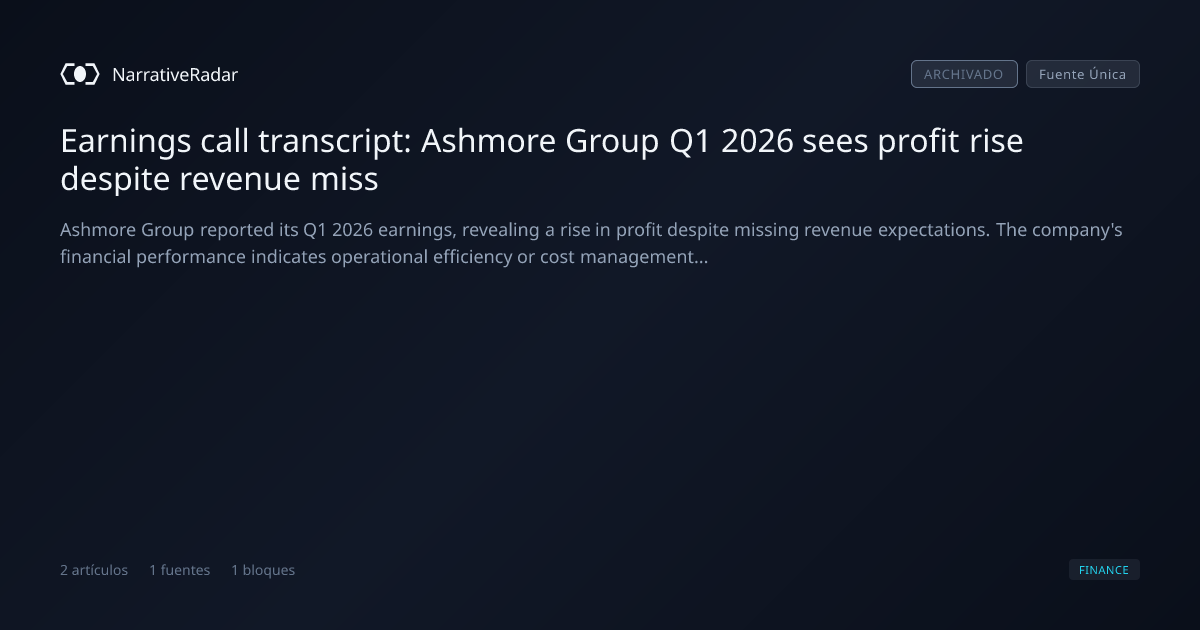 NarrativeRadar

ARCHIVADO

Fuente Única

Earnings call transcript: Ashmore Group Q1 2026 sees profit rise despite revenue miss

Ashmore Group reported its Q1 2026 earnings, revealing a rise in profit despite missing revenue expectations. The company's financial performance indicates operational efficiency or cost management...

2 artículos 1 fuentes 1 bloques

FINANCE